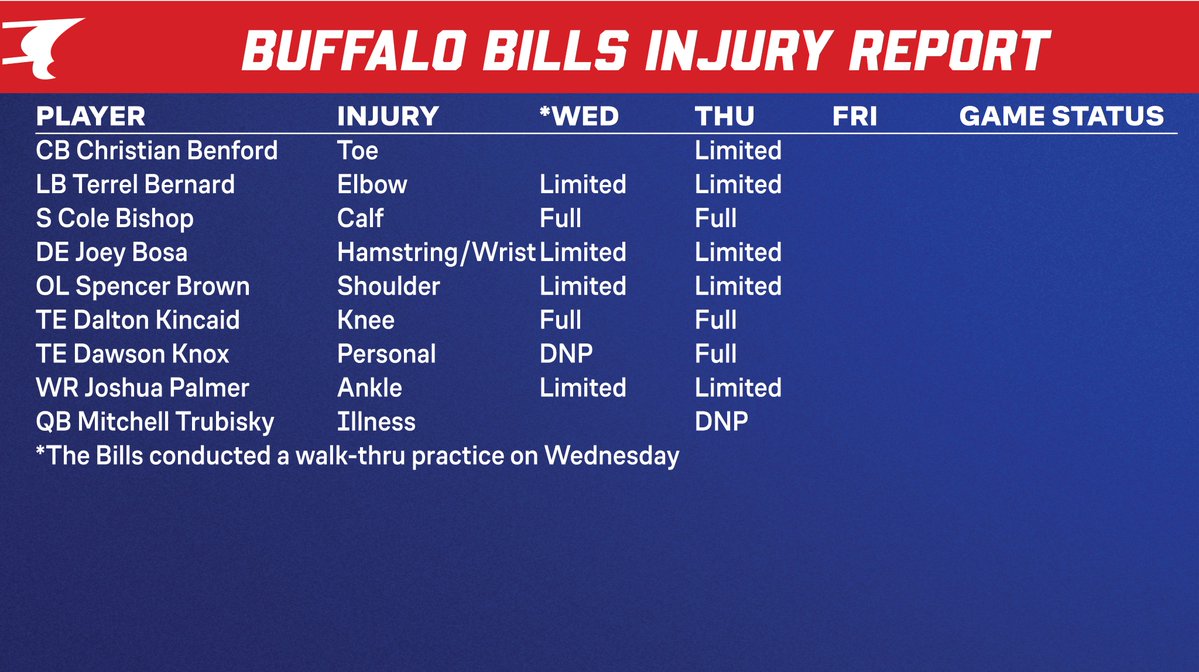 BUFFALO BILLS INJURY REPORT

| PLAYER | INJURY | *WED | THU | FRI | GAME STATUS |
|---|---|---|---|---|---|
| CB Christian Benford | Toe | | Limited | | |
| LB Terrel Bernard | Elbow | Limited | Limited | | |
| S Cole Bishop | Calf | Full | Full | | |
| DE Joey Bosa | Hamstring/Wrist | Limited | Limited | | |
| OL Spencer Brown | Shoulder | Limited | Limited | | |
| TE Dalton Kincaid | Knee | Full | Full | | |
| TE Dawson Knox | Personal | DNP | Full | | |
| WR Joshua Palmer | Ankle | Limited | Limited | | |
| QB Mitchell Trubisky | Illness | | DNP | | |

*The Bills conducted a walk-thru practice on Wednesday